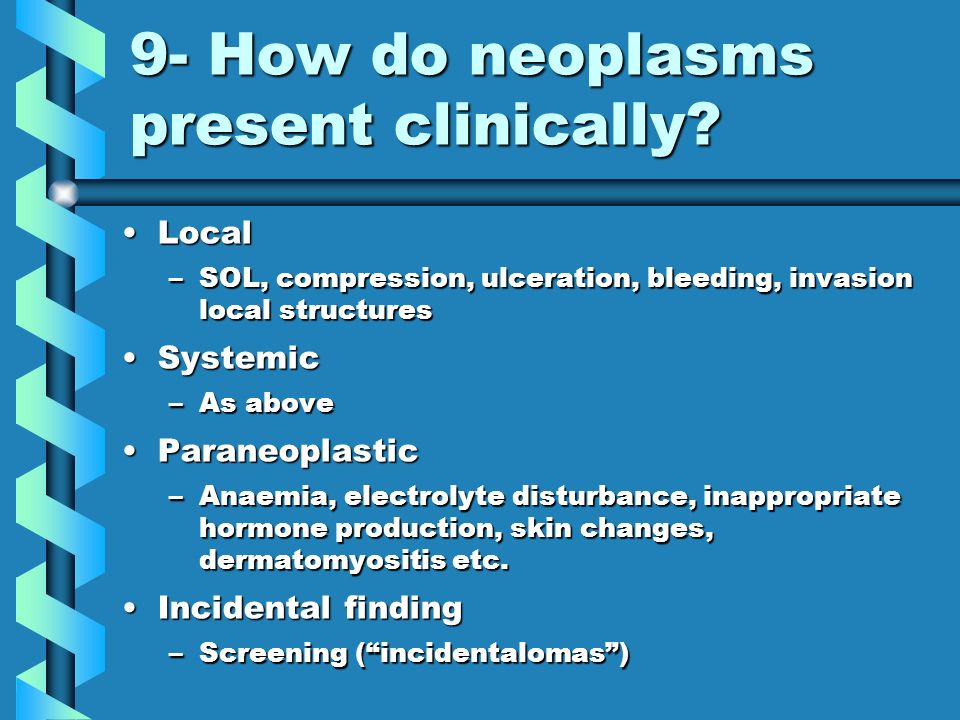 9- How do neoplasms present clinically?

• Local
– SOL, compression, ulceration, bleeding, invasion local structures
• Systemic
– As above
• Paraneoplastic
– Anaemia, electrolyte disturbance, inappropriate hormone production, skin changes, dermatomyositis etc.
• Incidental finding
– Screening (“incidentalomas”)